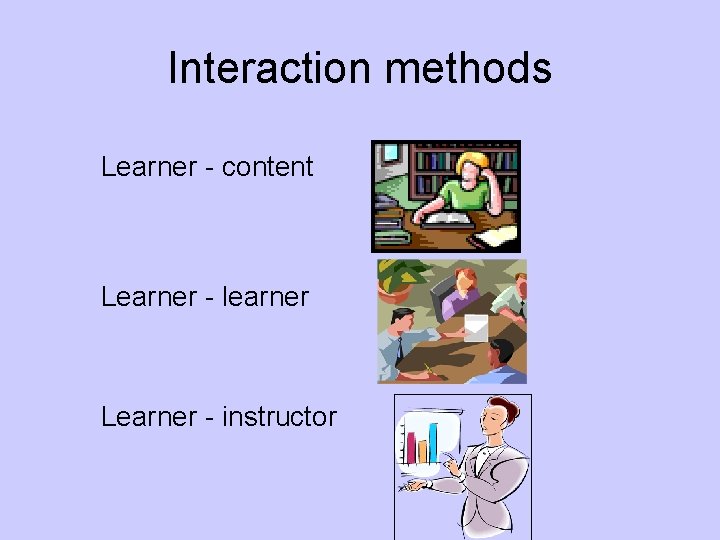 Interaction methods

Learner - content

Learner - learner

Learner - instructor